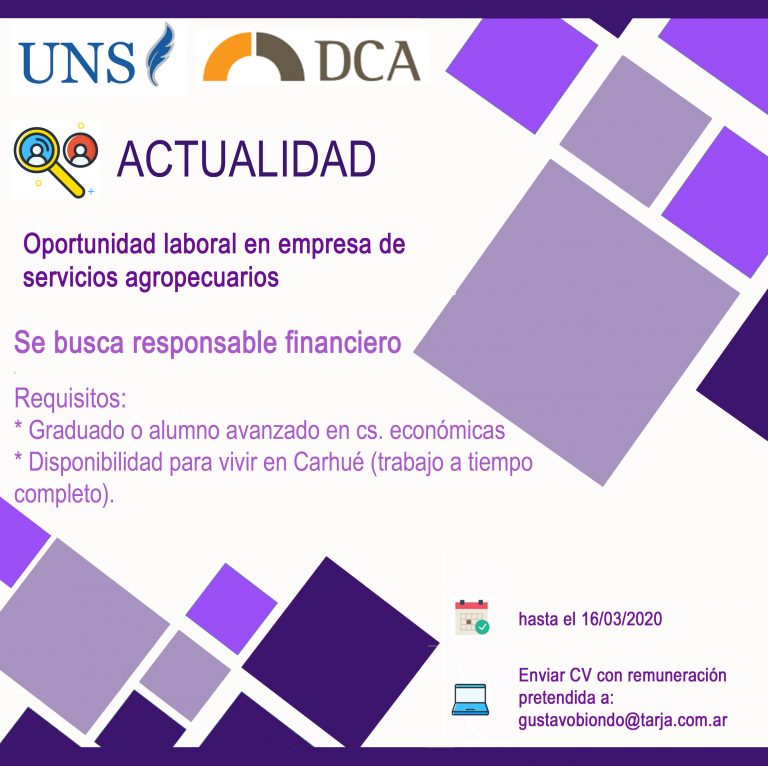 UNS

DCA

ACTUALIDAD

Oportunidad laboral en empresa de servicios agropecuarios

Se busca responsable financiero

Requisitos:
* Graduado o alumno avanzado en cs. económicas
* Disponibilidad para vivir en Carhué (trabajo a tiempo completo).

hasta el 16/03/2020

Enviar CV con remuneración pretendida a:
gustavobiondo@tarja.com.ar